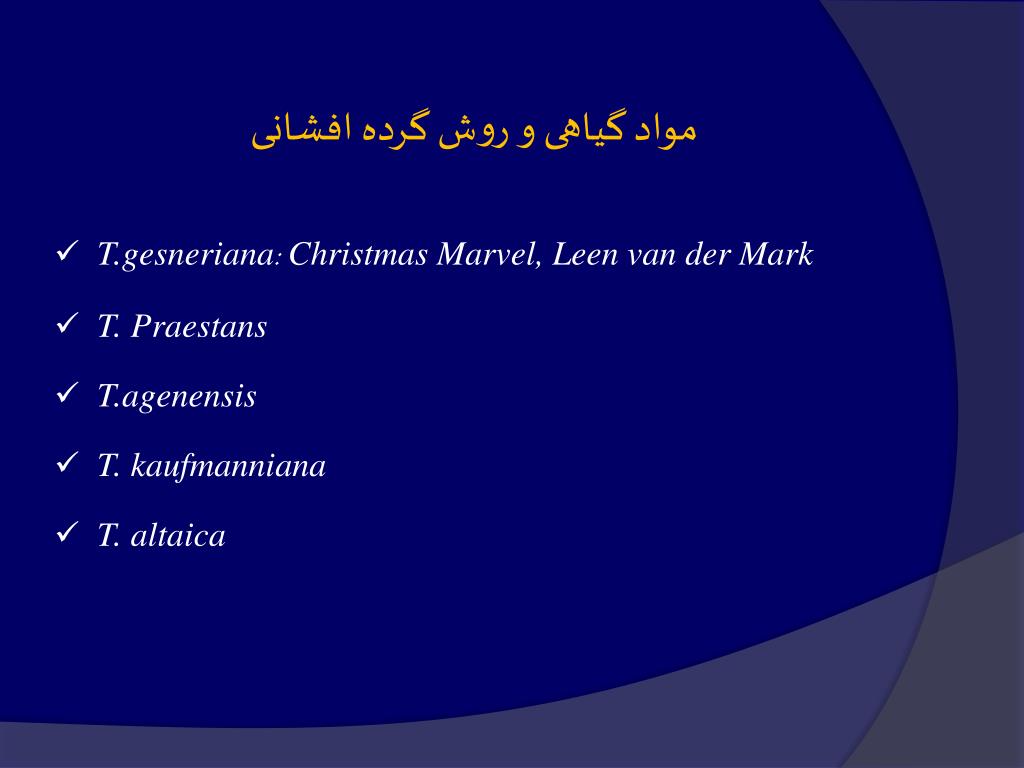 مواد گیاهی و روش گرده افشانی

✓ T.gesneriana: Christmas Marvel, Leen van der Mark

✓ T. Praestans

✓ T.agenensis

✓ T. kaufmanniana

✓ T. altaica